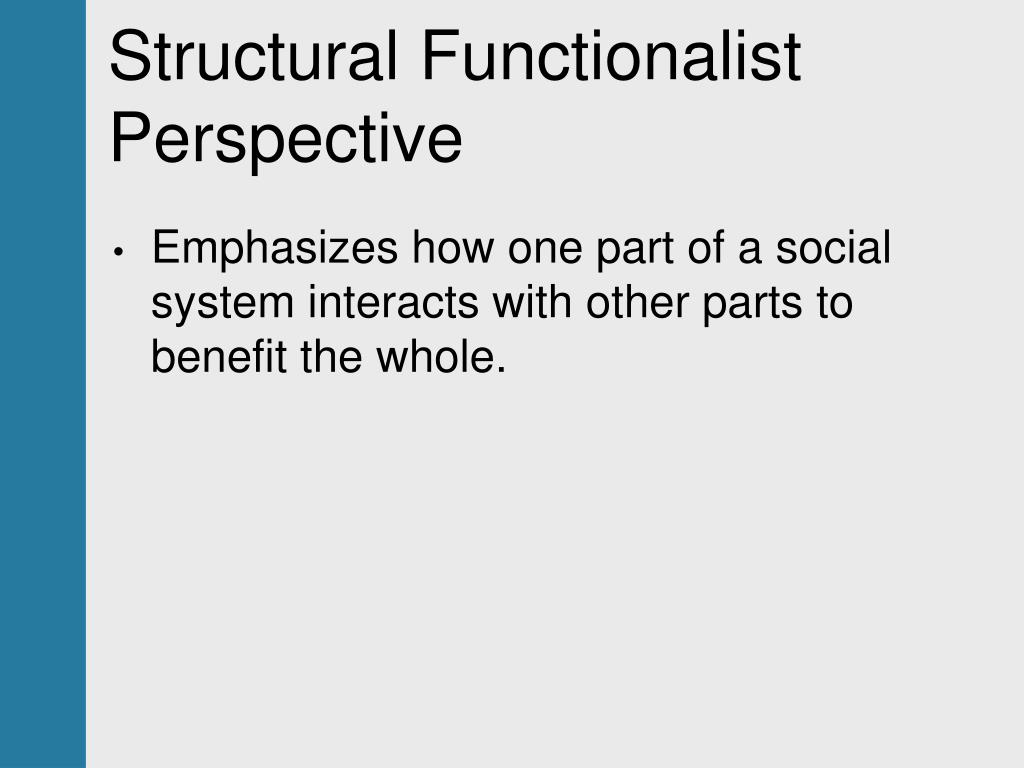 Structural Functionalist Perspective

• Emphasizes how one part of a social system interacts with other parts to benefit the whole.